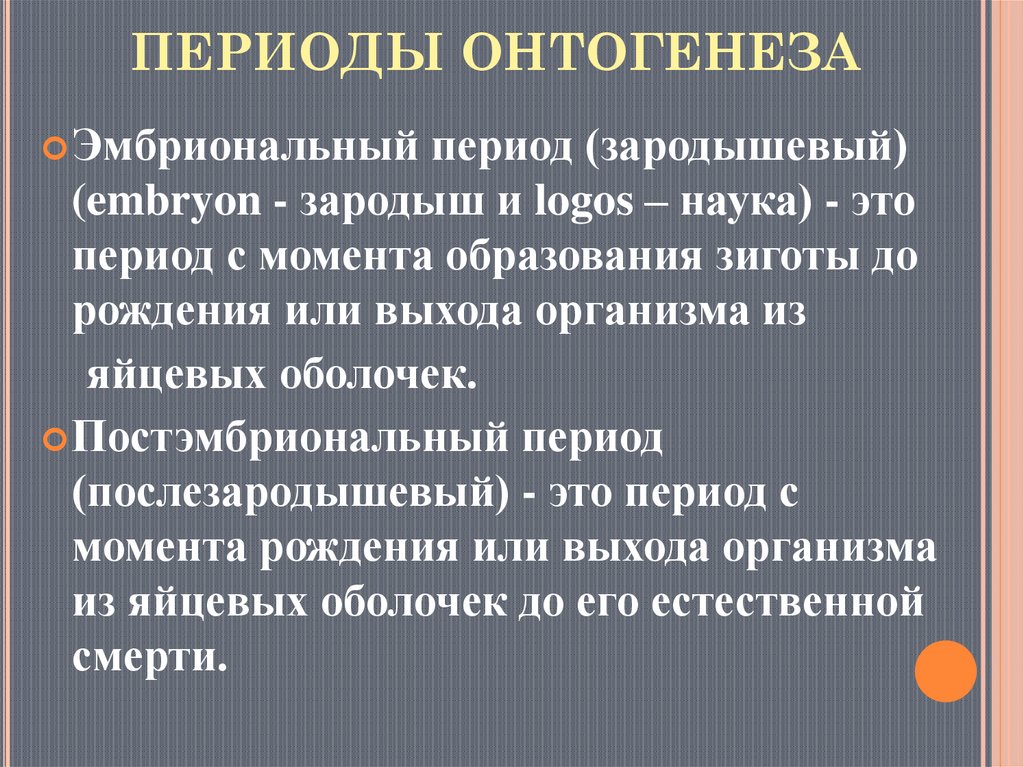 ПЕРИОДЫ ОНТОГЕНЕЗА

Эмбриональный период (зародышевый) (embryon - зародыш и logos – наука) - это период с момента образования зиготы до рождения или выхода организма из яйцевых оболочек.

Постэмбриональный период (послезародышевый) - это период с момента рождения или выхода организма из яйцевых оболочек до его естественной смерти.